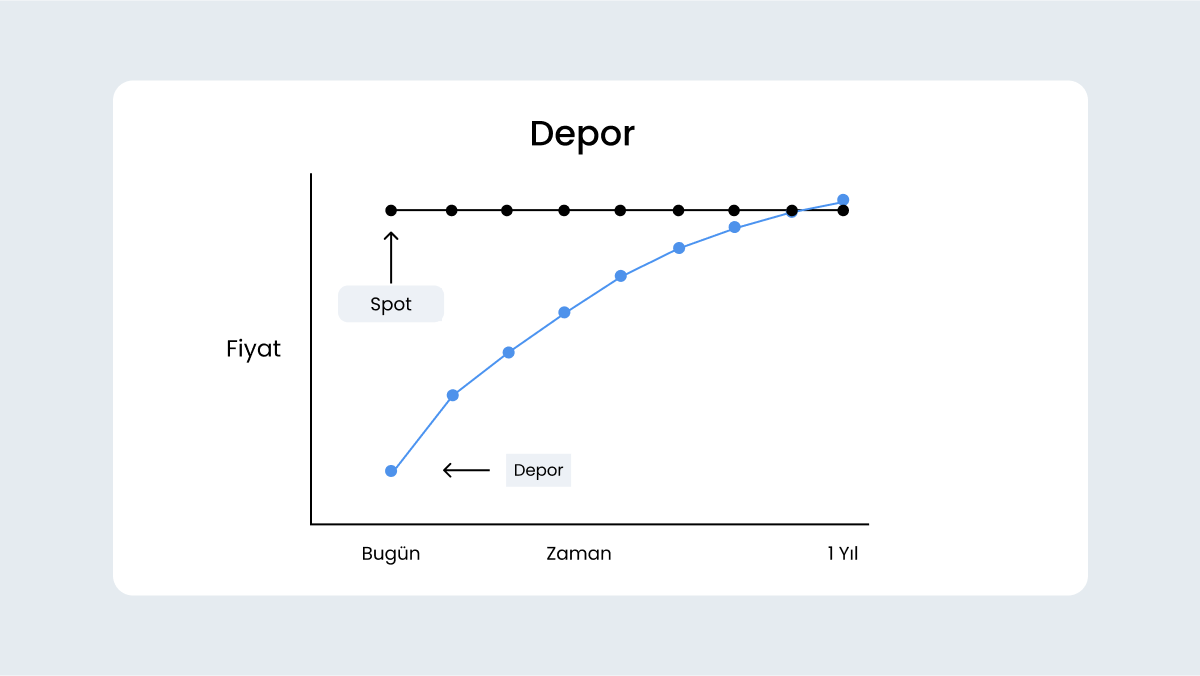 Depor

Spot

Fiyat

Depor

Bugün

Zaman

1 Yıl